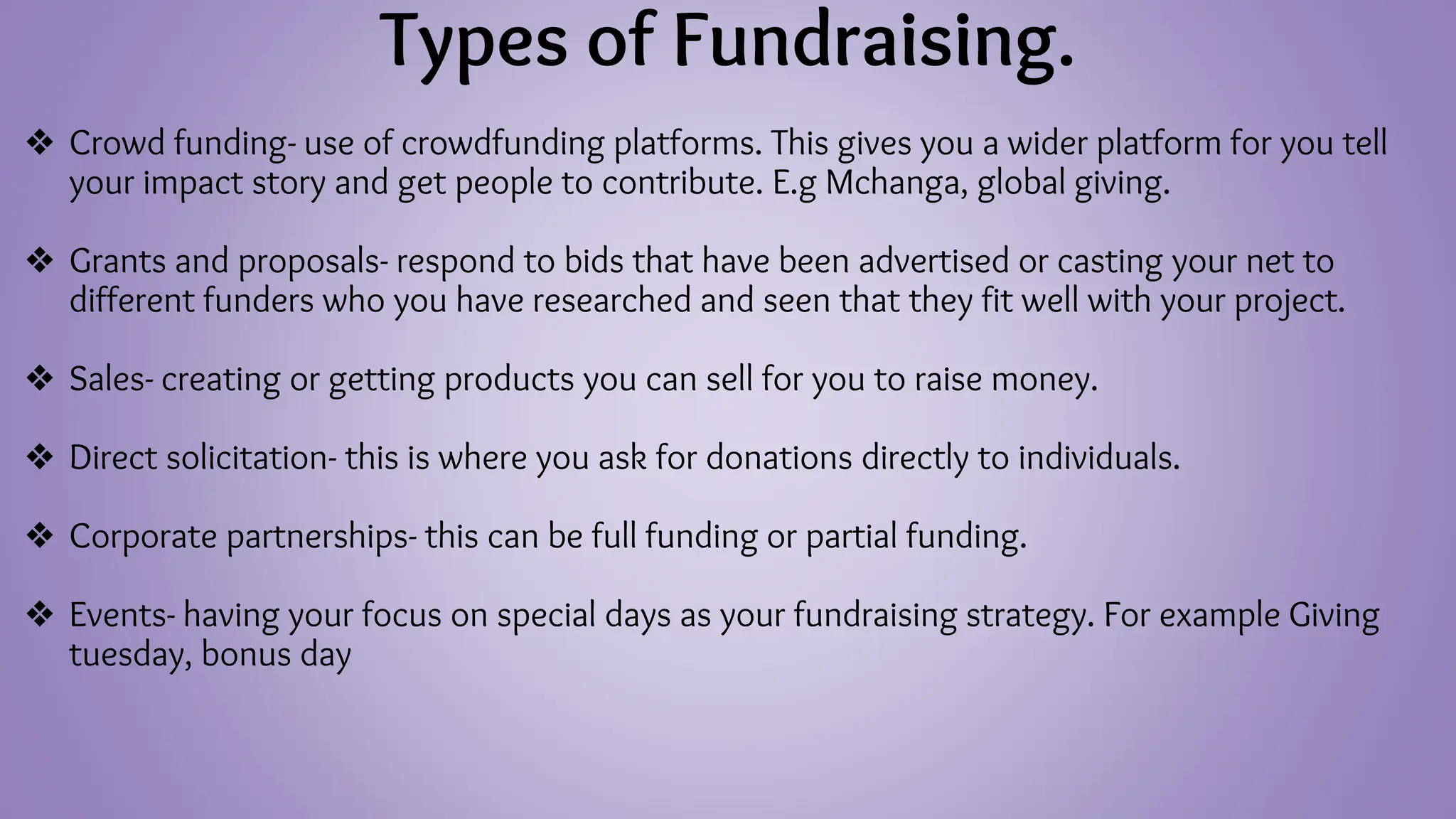 Types of Fundraising.

❖ Crowd funding- use of crowdfunding platforms. This gives you a wider platform for you tell your impact story and get people to contribute. E.g Mchanga, global giving.

❖ Grants and proposals- respond to bids that have been advertised or casting your net to different funders who you have researched and seen that they fit well with your project.

❖ Sales- creating or getting products you can sell for you to raise money.

❖ Direct solicitation- this is where you ask for donations directly to individuals.

❖ Corporate partnerships- this can be full funding or partial funding.

❖ Events- having your focus on special days as your fundraising strategy. For example Giving tuesday, bonus day